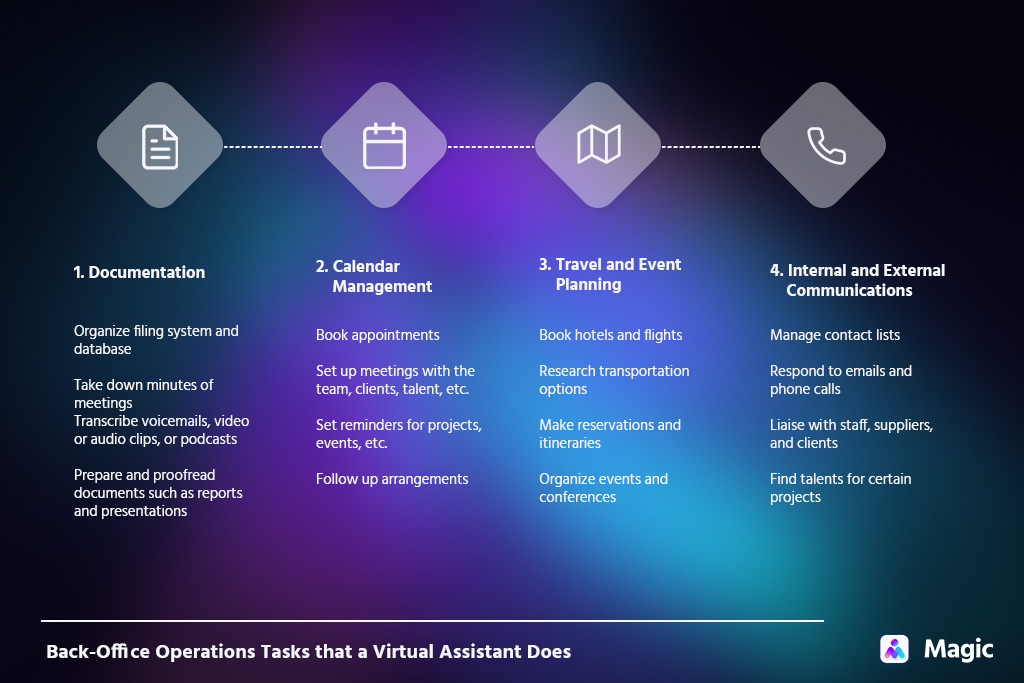 1. Documentation

Organize filing system and database

Take down minutes of meetings
Transcribe voicemails, video or audio clips, or podcasts

Prepare and proofread documents such as reports and presentations

2. Calendar Management

Book appointments

Set up meetings with the team, clients, talent, etc.

Set reminders for projects, events, etc.

Follow up arrangements

3. Travel and Event Planning

Book hotels and flights

Research transportation options

Make reservations and itineraries

Organize events and conferences

4. Internal and External Communications

Manage contact lists

Respond to emails and phone calls

Liaise with staff, suppliers, and clients

Find talents for certain projects

Back-Office Operations Tasks that a Virtual Assistant Does

Magic